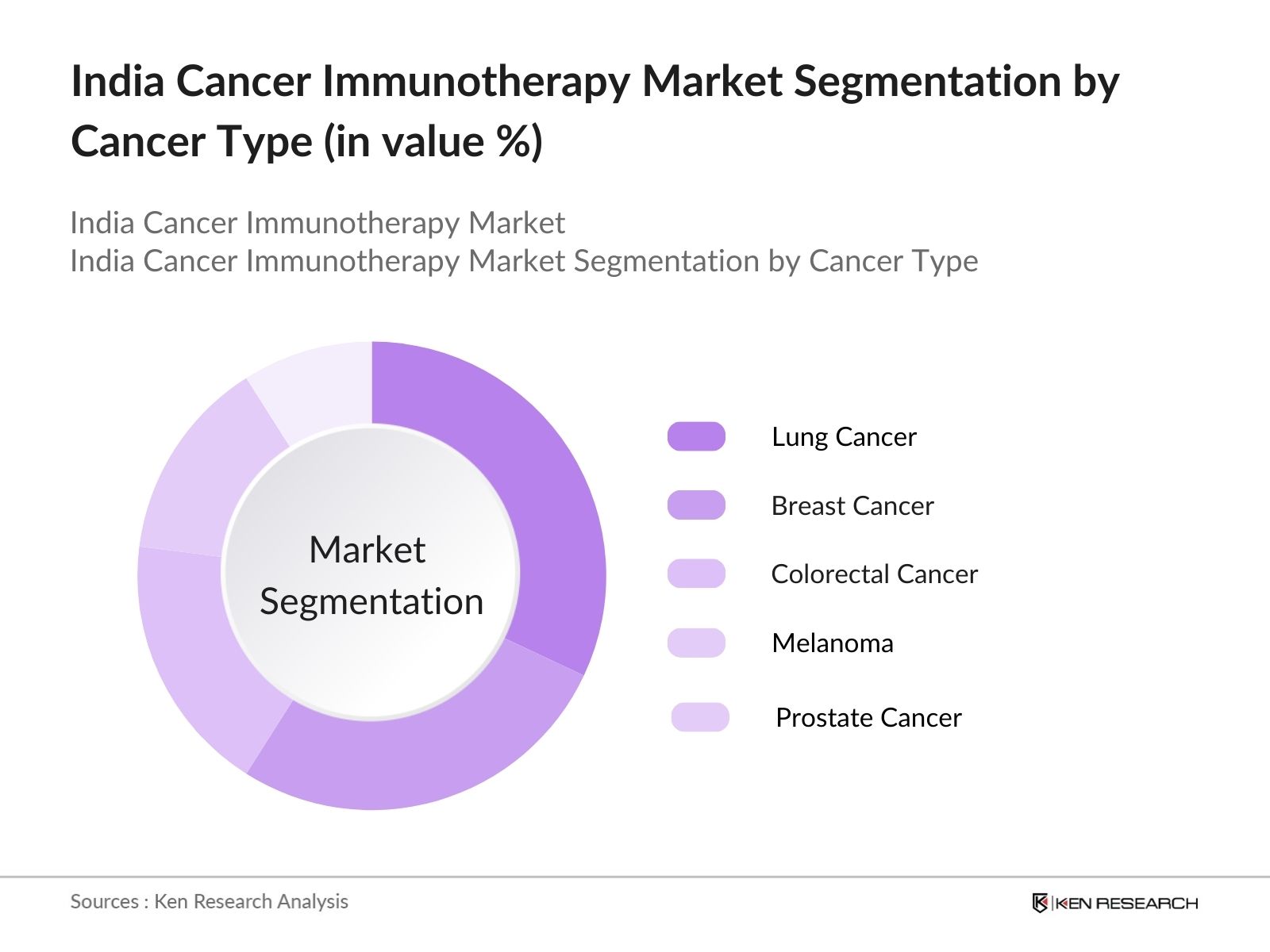 India Cancer Immunotherapy Market Segmentation by Cancer Type (in value %)

India Cancer Immunotherapy Market
India Cancer Immunotherapy Market Segmentation by Cancer Type

Market Segmentation

Lung Cancer
Breast Cancer
Colorectal Cancer
Melanoma
Prostate Cancer

Sources : Ken Research Analysis

KEN RESEARCH